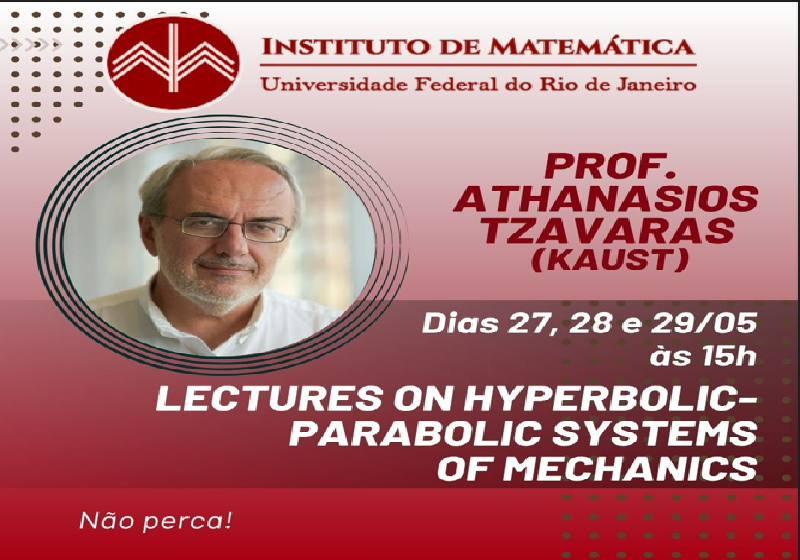 INSTITUTO DE MATEMÁTICA
Universidade Federal do Rio de Janeiro

PROF.
ATHANASIOS
TZAVARAS
(KAUST)

Dias 27, 28 e 29/05
às 15h

LECTURES ON HYPERBOLIC-PARABOLIC SYSTEMS OF MECHANICS

Não perca!